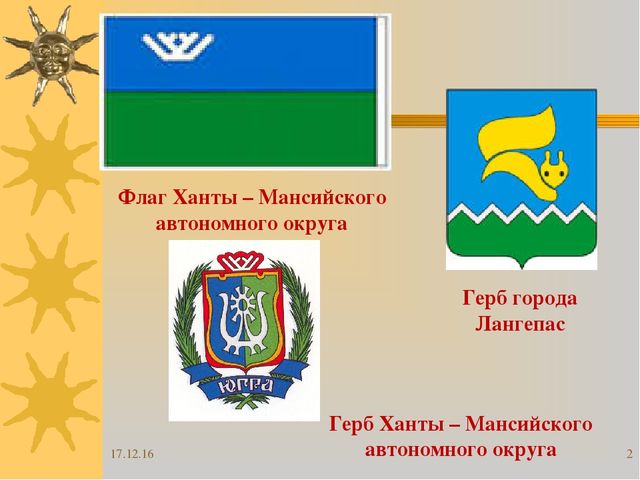 Флаг Ханты – Мансийского автономного округа

ЮГРА

Герб города Лангепас

Герб Ханты – Мансийского автономного округа

17.12.16

2